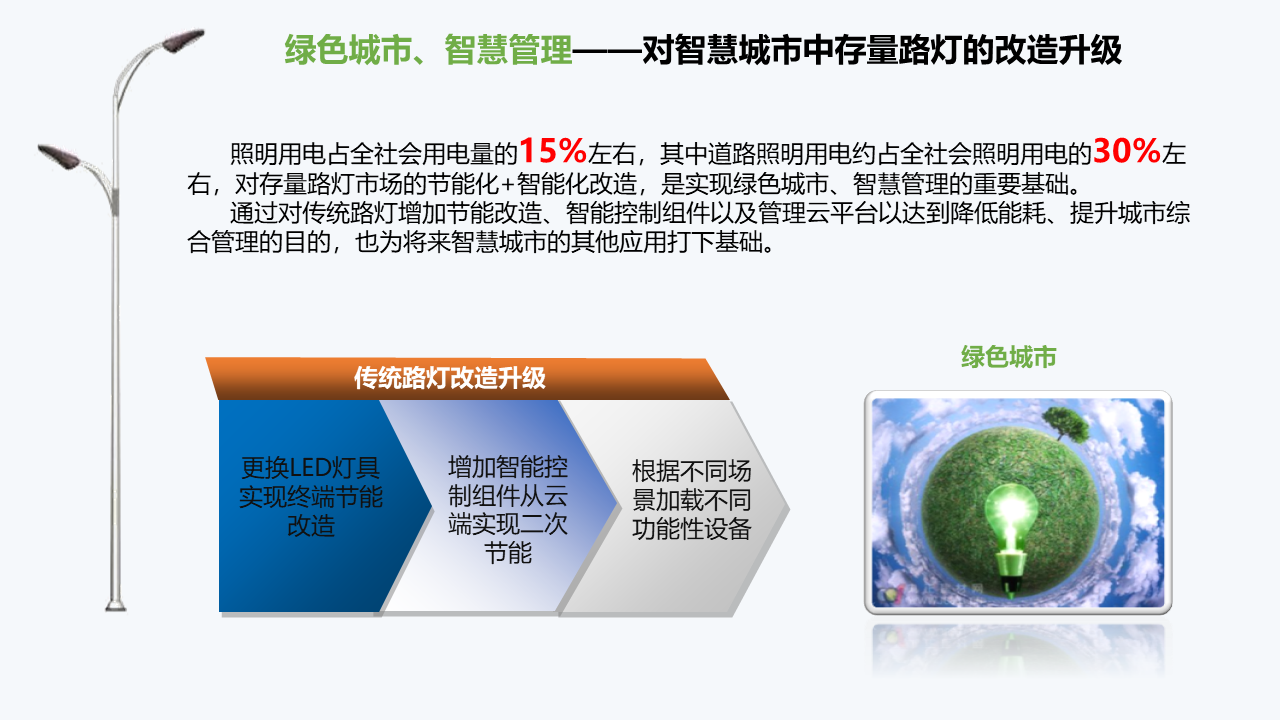 绿色城市、智慧管理——对智慧城市中存量路灯的改造升级

照明用电占全社会用电量的15%左右，其中道路照明用电约占全社会照明用电的30%左右，对存量路灯市场的节能化+智能化改造，是实现绿色城市、智慧管理的重要基础。

通过对传统路灯增加节能改造、智能控制组件以及管理云平台以达到降低能耗、提升城市综合管理的目的，也为将来智慧城市的其他应用打下基础。

传统路灯改造升级

更换LED灯具实现终端节能改造

增加智能控制组件从云端实现二次节能

根据不同场景加载不同功能性设备

绿色城市